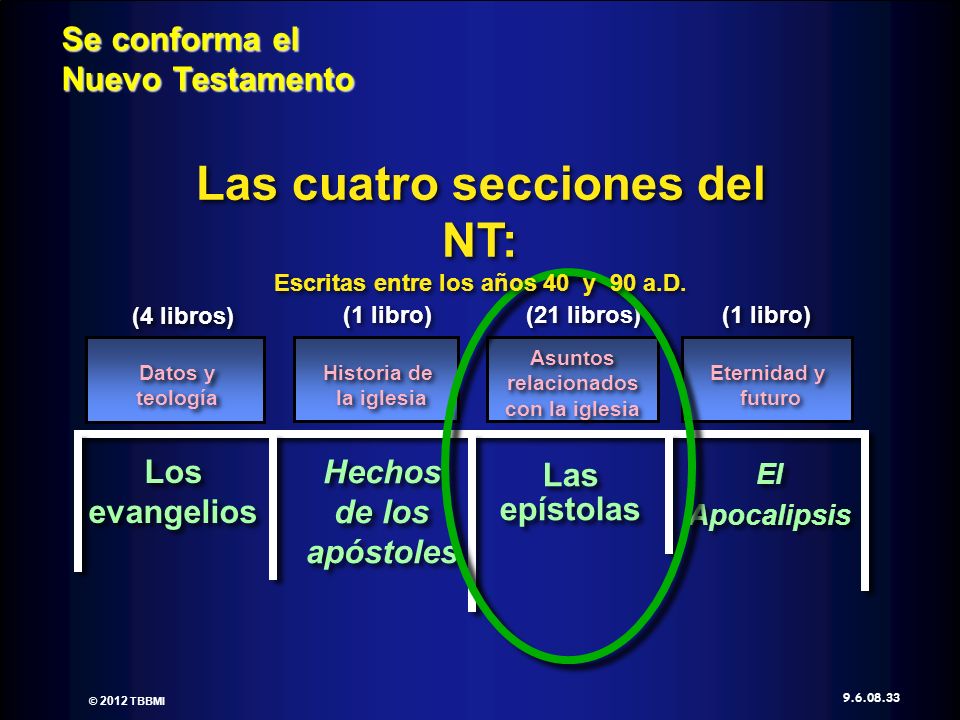 Se conforma el Nuevo Testamento

Las cuatro secciones del NT:

Escritas entre los años 40 y 90 a.D.

(4 libros)

Datos y teología

Los evangelios

(1 libro)

Historia de la iglesia

Hechos de los apóstoles

(21 libros)

Asuntos relacionados con la iglesia

Las epístolas

(1 libro)

Eternidad y futuro

El Apocalipsis

© 2012 TBBMI

9.6.08.33